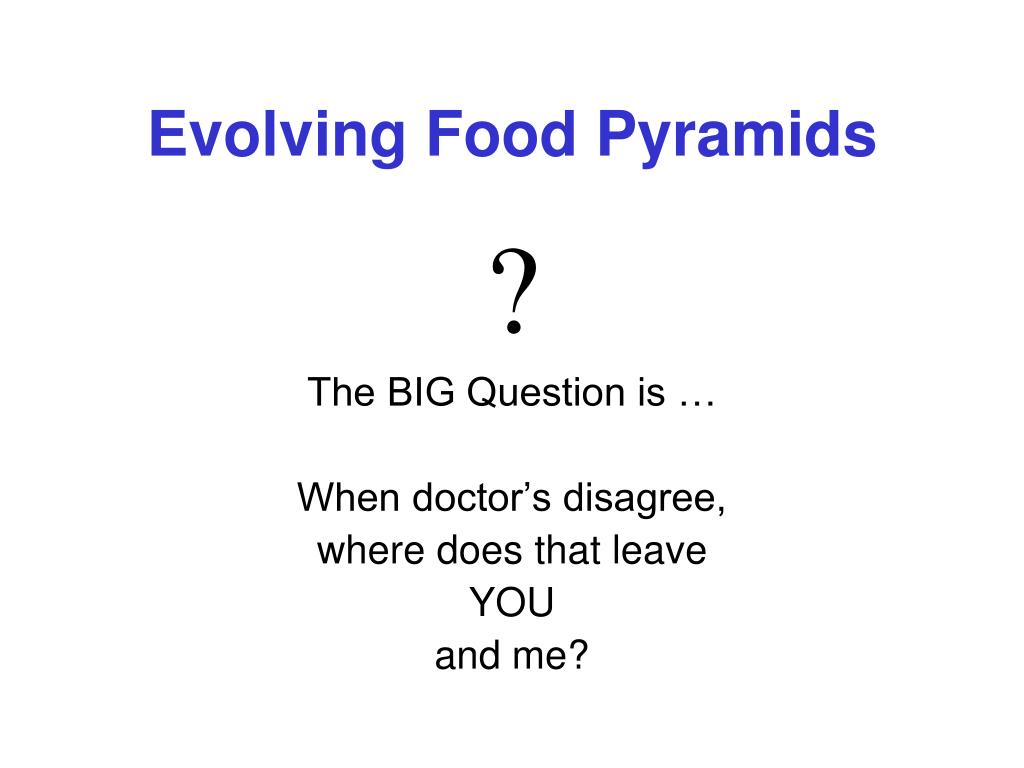 Evolving Food Pyramids

?

The BIG Question is …

When doctor’s disagree,
where does that leave
YOU
and me?